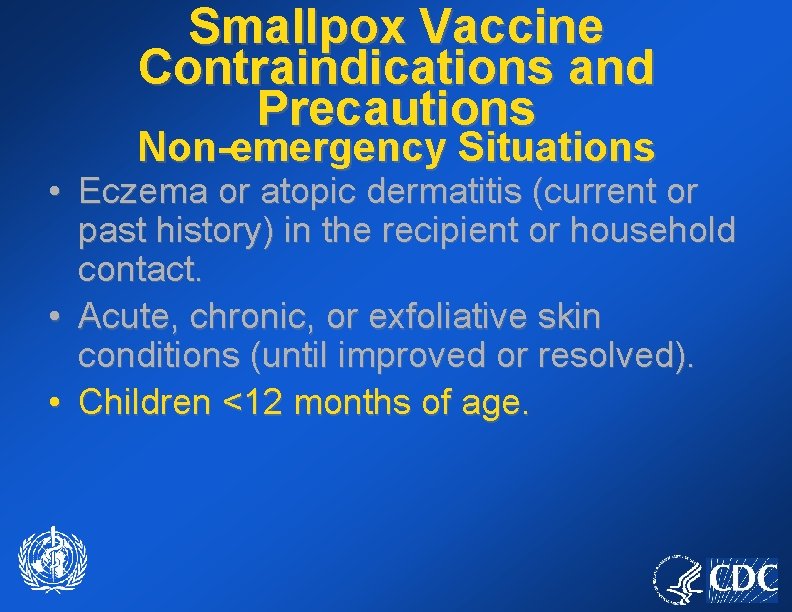 Smallpox Vaccine Contraindications and Precautions

Non-emergency Situations

• Eczema or atopic dermatitis (current or past history) in the recipient or household contact.
• Acute, chronic, or exfoliative skin conditions (until improved or resolved).
• Children <12 months of age.

CDC